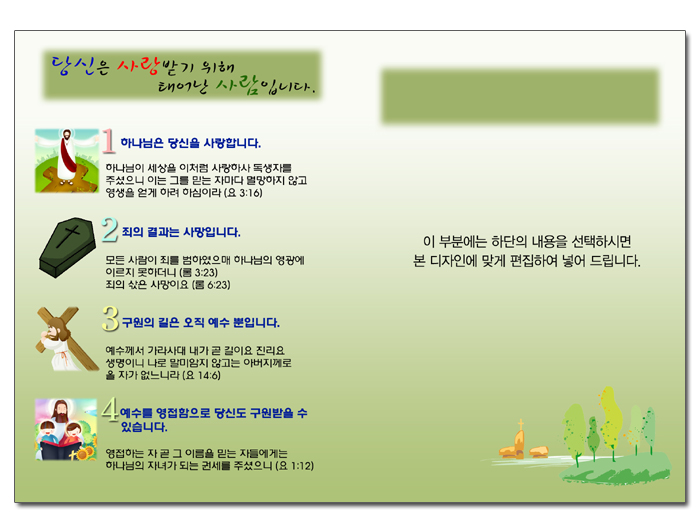 당신은 사랑받기 위해 태어난 사람입니다.

1 하나님은 당신을 사랑합니다.

하나님이 세상을 이처럼 사랑하사 독생자를 주셨으니 이는 그를 믿는 자마다 멸망하지 않고 영생을 얻게 하려 하심이라 (요 3:16)

2 죄의 결과는 사망입니다.

모든 사람이 죄를 범하였으매 하나님의 영광에 이르지 못하더니 (롬 3:23)
죄의 삯은 사망이요 (롬 6:23)

3 구원의 길은 오직 예수 뿐입니다.

예수께서 가라사대 내가 곧 길이요 진리요 생명이니 나로 말미암지 않고는 아버지께로 올 자가 없느니라 (요 14:6)

4 예수를 영접함으로 당신도 구원받을 수 있습니다.

영접하는 자 곧 그 이름을 믿는 자들에게는 하나님의 자녀가 되는 권세를 주셨으니 (요 1:12)

이 부분에는 하단의 내용을 선택하시면 본 디자인에 맞게 편집하여 넣어 드립니다.